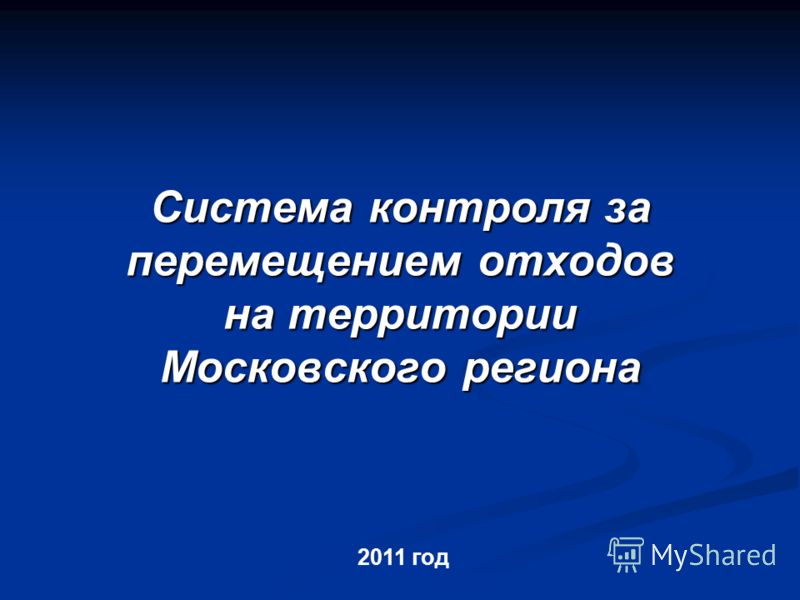 Система контроля за перемещением отходов на территории Московского региона

2011 год

MyShared